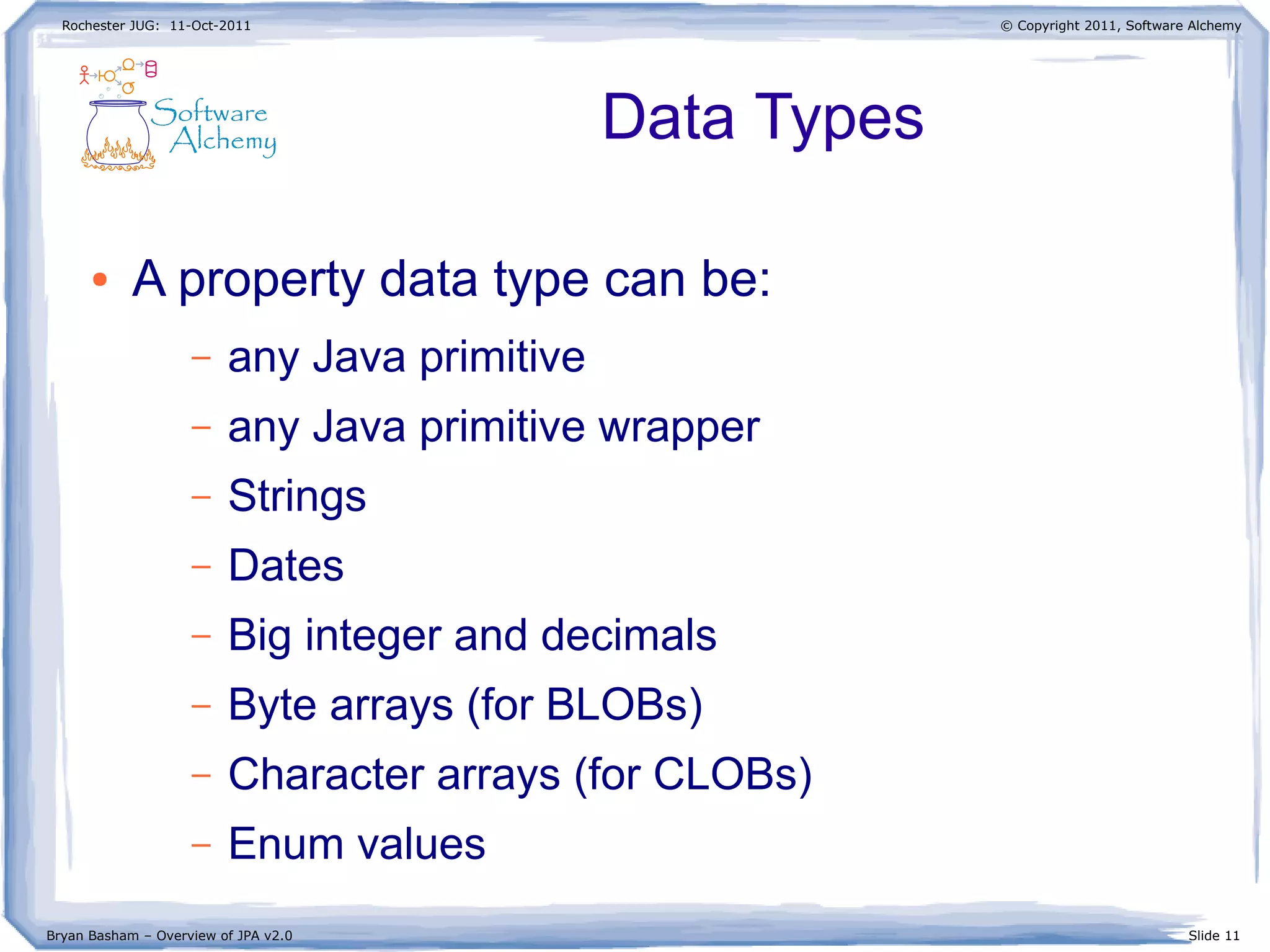 Rochester JUG: 11-Oct-2011

© Copyright 2011, Software Alchemy

Software Alchemy

Data Types

• A property data type can be:
– any Java primitive
– any Java primitive wrapper
– Strings
– Dates
– Big integer and decimals
– Byte arrays (for BLOBs)
– Character arrays (for CLOBs)
– Enum values

Bryan Basham – Overview of JPA v2.0

Slide 11